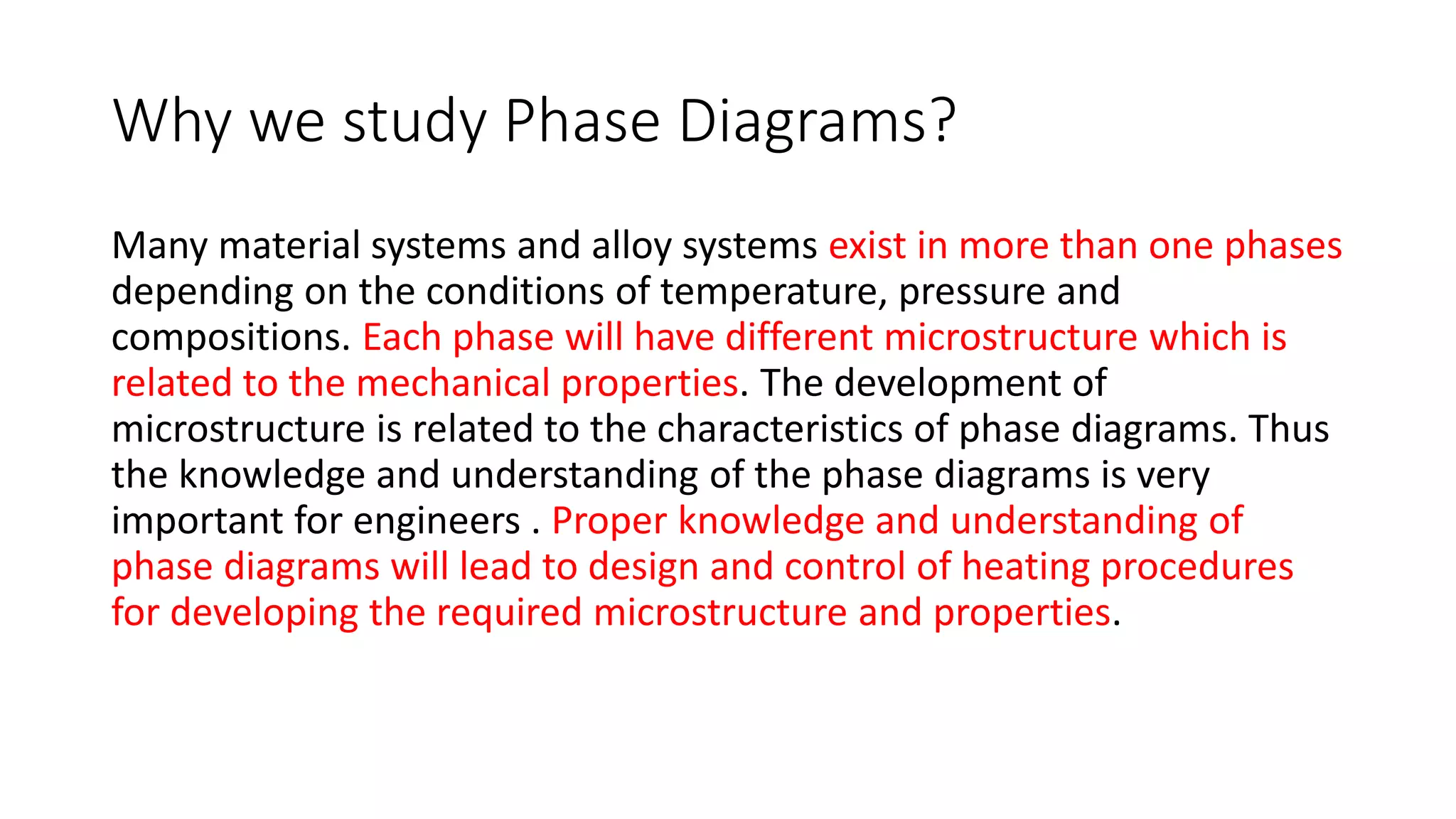 Why we study Phase Diagrams?

Many material systems and alloy systems exist in more than one phases depending on the conditions of temperature, pressure and compositions. Each phase will have different microstructure which is related to the mechanical properties. The development of microstructure is related to the characteristics of phase diagrams. Thus the knowledge and understanding of the phase diagrams is very important for engineers . Proper knowledge and understanding of phase diagrams will lead to design and control of heating procedures for developing the required microstructure and properties.